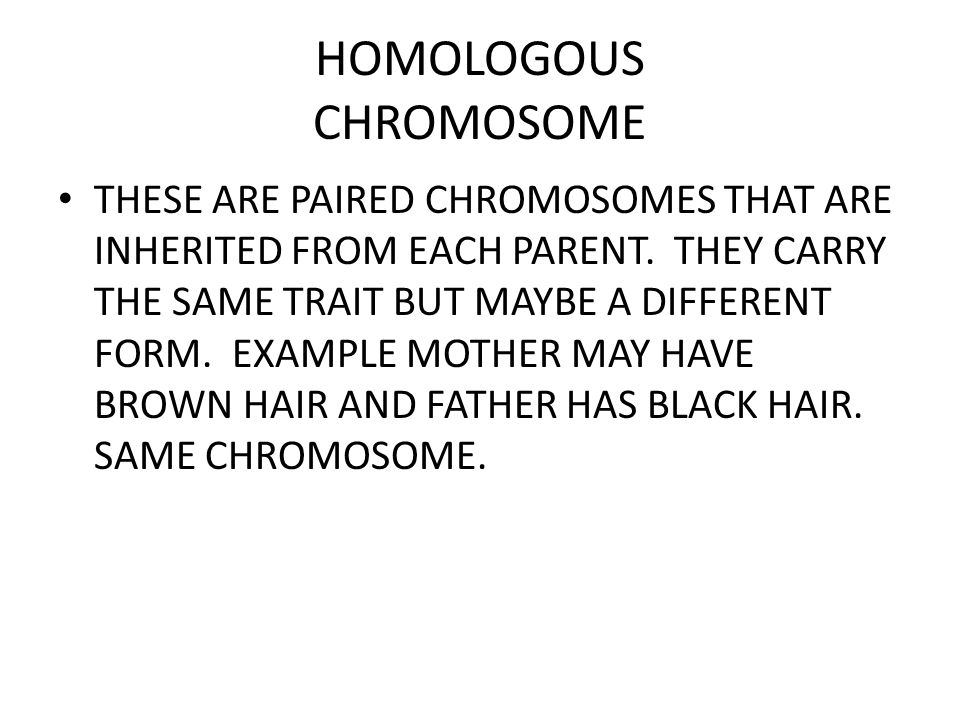 HOMOLOGOUS CHROMOSOME

• THESE ARE PAIRED CHROMOSOMES THAT ARE INHERITED FROM EACH PARENT. THEY CARRY THE SAME TRAIT BUT MAYBE A DIFFERENT FORM. EXAMPLE MOTHER MAY HAVE BROWN HAIR AND FATHER HAS BLACK HAIR. SAME CHROMOSOME.